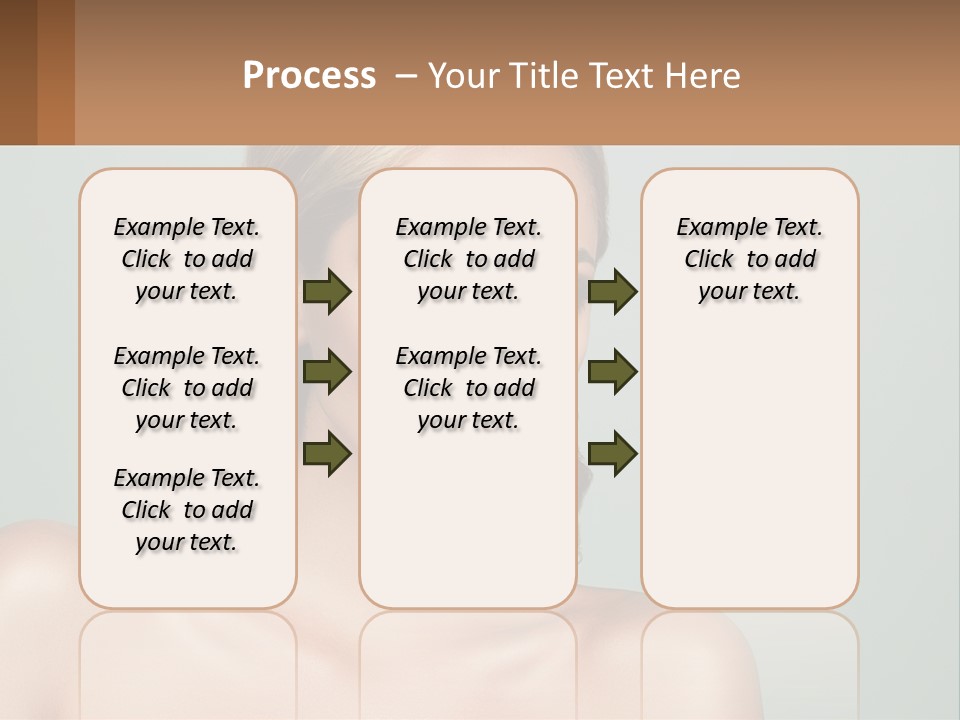 Process – Your Title Text Here

Example Text. Click to add your text.

Example Text. Click to add your text.

Example Text. Click to add your text.

Example Text. Click to add your text.

Example Text. Click to add your text.

Example Text. Click to add your text.